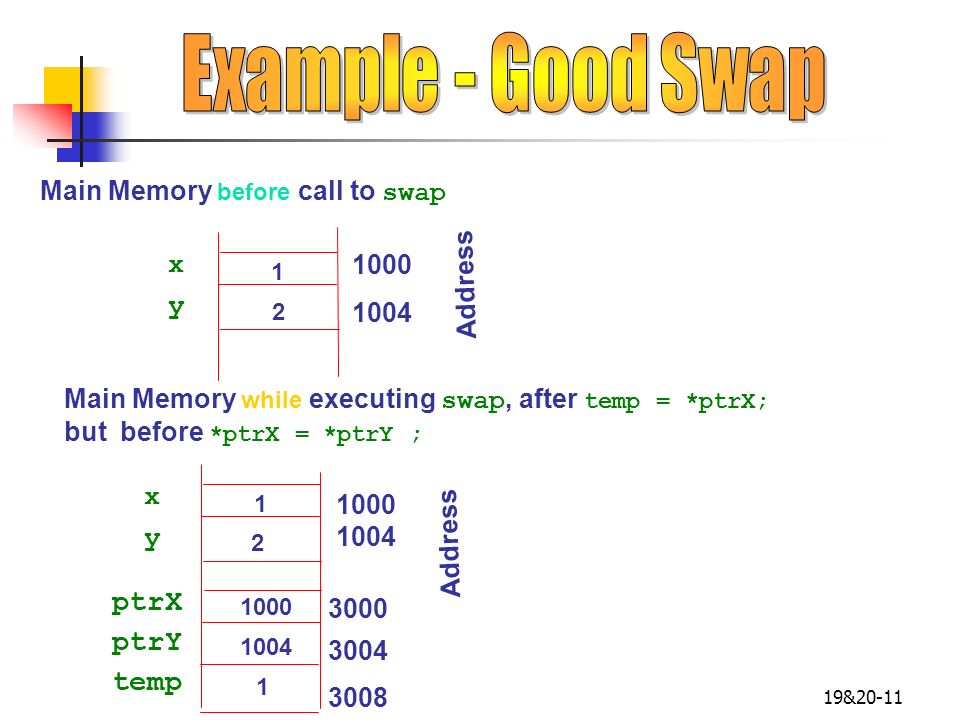 Example - Good Swap

Main Memory before call to swap

x 1 1000
y 2 1004

Address

Main Memory while executing swap, after temp = *ptrX; but before *ptrX = *ptrY ;

x 1 1000
y 2 1004
ptrX 1000 3000
ptrY 1004 3004
temp 1 3008

Address

19&20-11